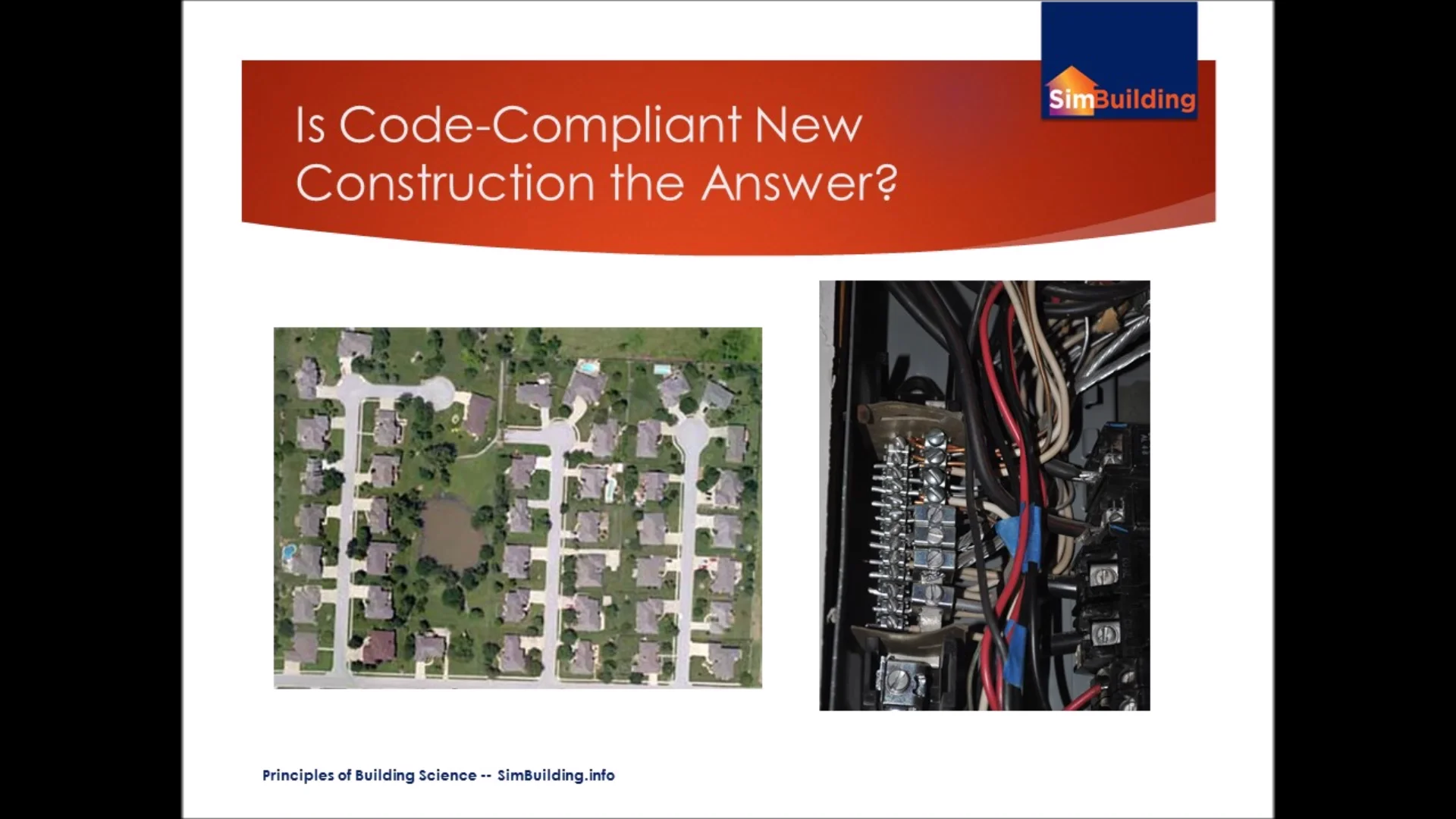 SimBuilding

Is Code-Compliant New Construction the Answer?

Principles of Building Science -- SimBuilding.info